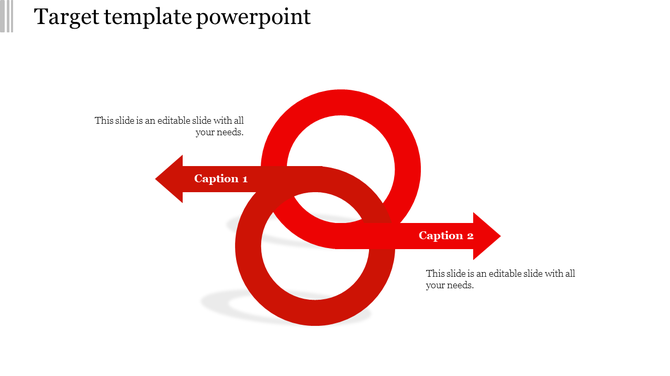 Target template powerpoint

This slide is an editable slide with all your needs.

Caption 1

Caption 2

This slide is an editable slide with all your needs.